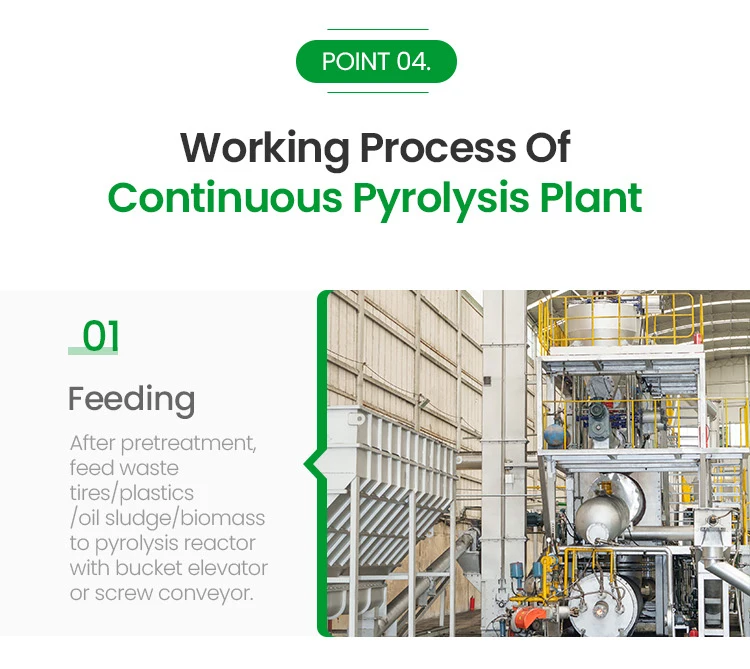 POINT 04.

Working Process Of
Continuous Pyrolysis Plant

01

Feeding

After pretreatment, feed waste tires/plastics /oil sludge/biomass to pyrolysis reactor with bucket elevator or screw conveyor.